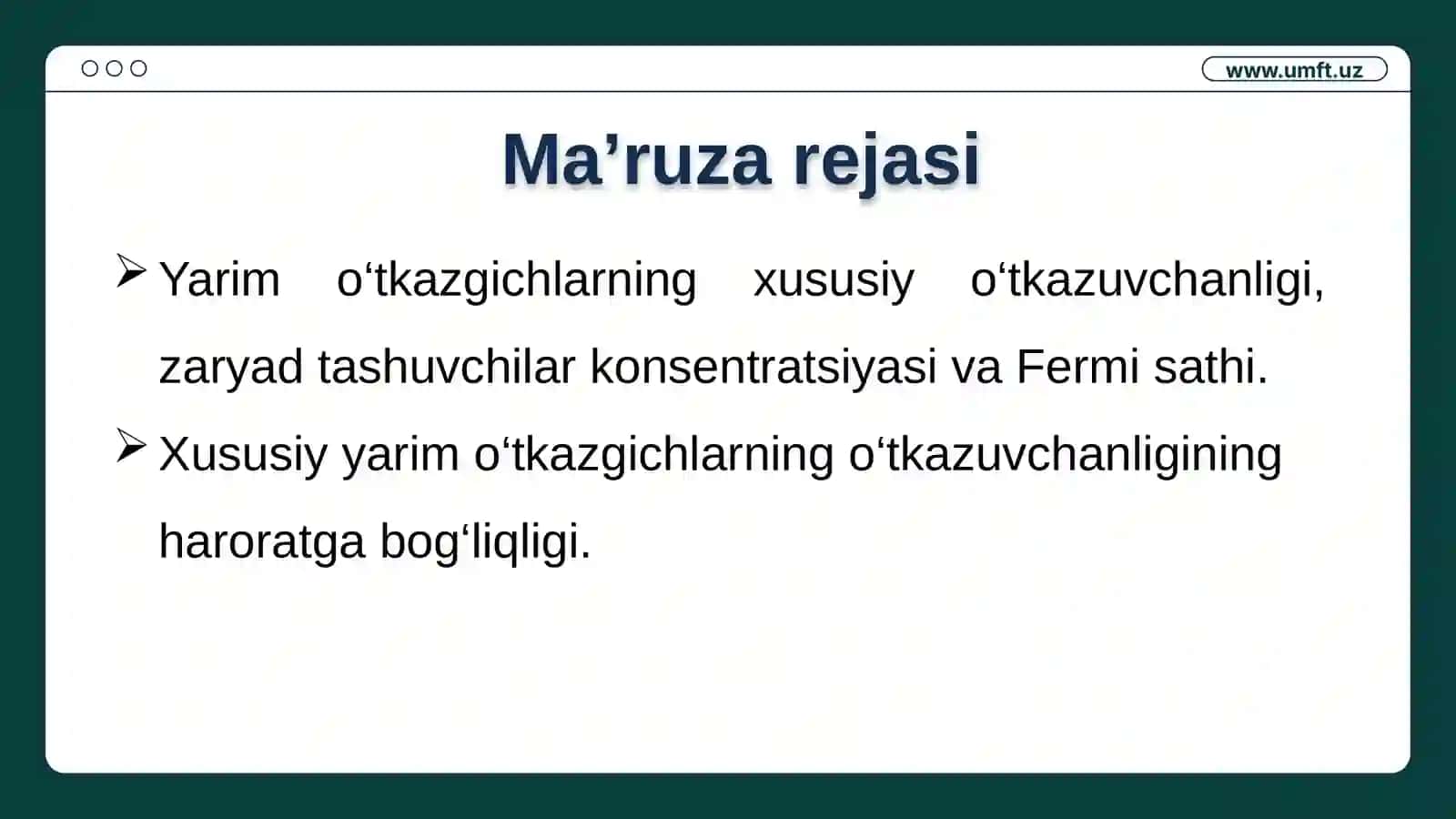 www.umft.uz

Ma’ruza rejasi

➢ Yarim o‘tkazgichlarning xususiy o‘tkazuvchanligi, zaryad tashuvchilar konsentratsiyasi va Fermi sathi.

➢ Xususiy yarim o‘tkazgichlarning o‘tkazuvchanligining haroratga bog‘liqligi.